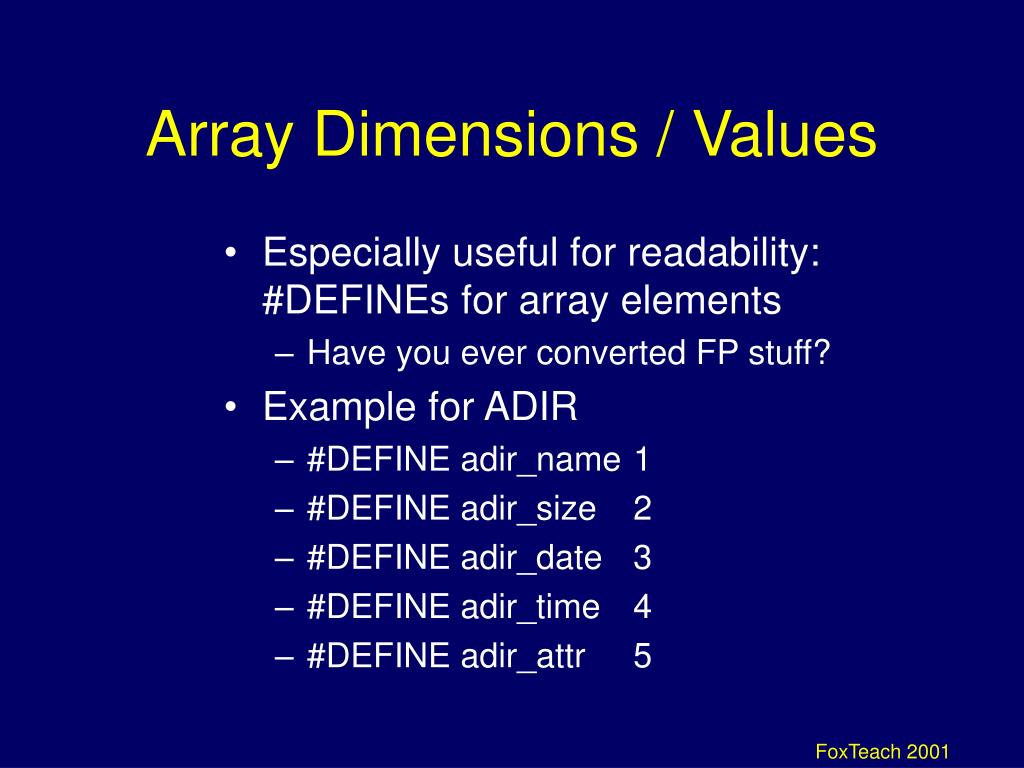 Array Dimensions / Values

• Especially useful for readability: #DEFINEs for array elements
  – Have you ever converted FP stuff?
• Example for ADIR
  – #DEFINE adir_name 1
  – #DEFINE adir_size 2
  – #DEFINE adir_date 3
  – #DEFINE adir_time 4
  – #DEFINE adir_attr 5

FoxTeach 2001